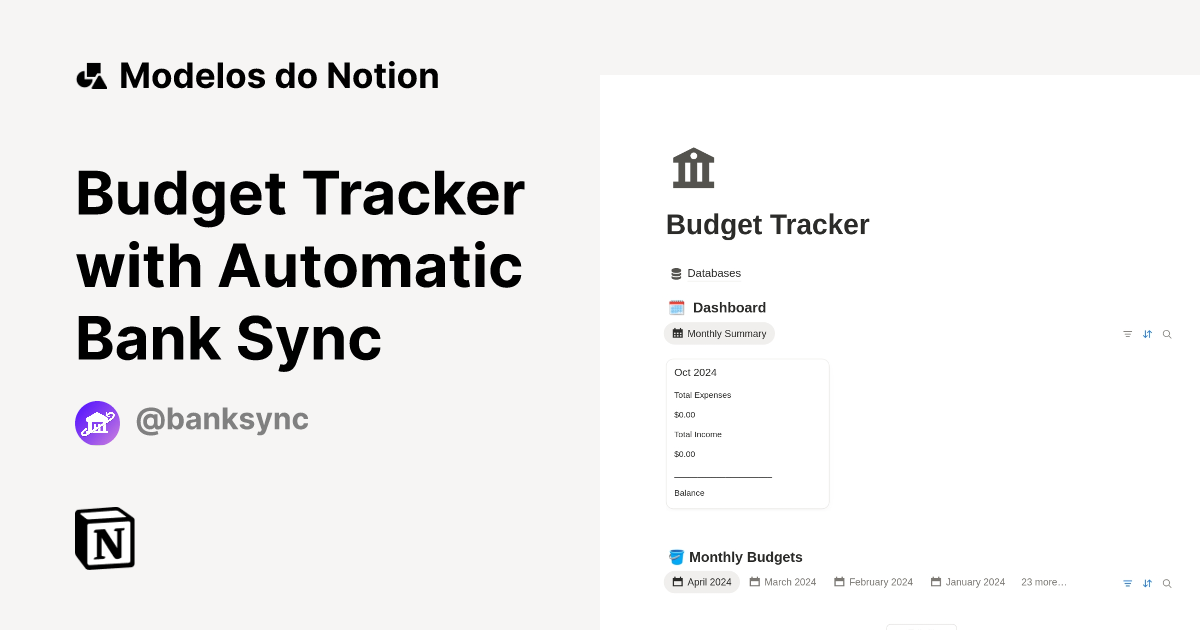 Modelos do Notion

Budget Tracker with Automatic Bank Sync

@banksync

Budget Tracker

Databases

Dashboard

Monthly Summary

Oct 2024

Total Expenses

$0.00

Total Income

$0.00

Balance

Monthly Budgets

April 2024 March 2024 February 2024 January 2024 23 more...